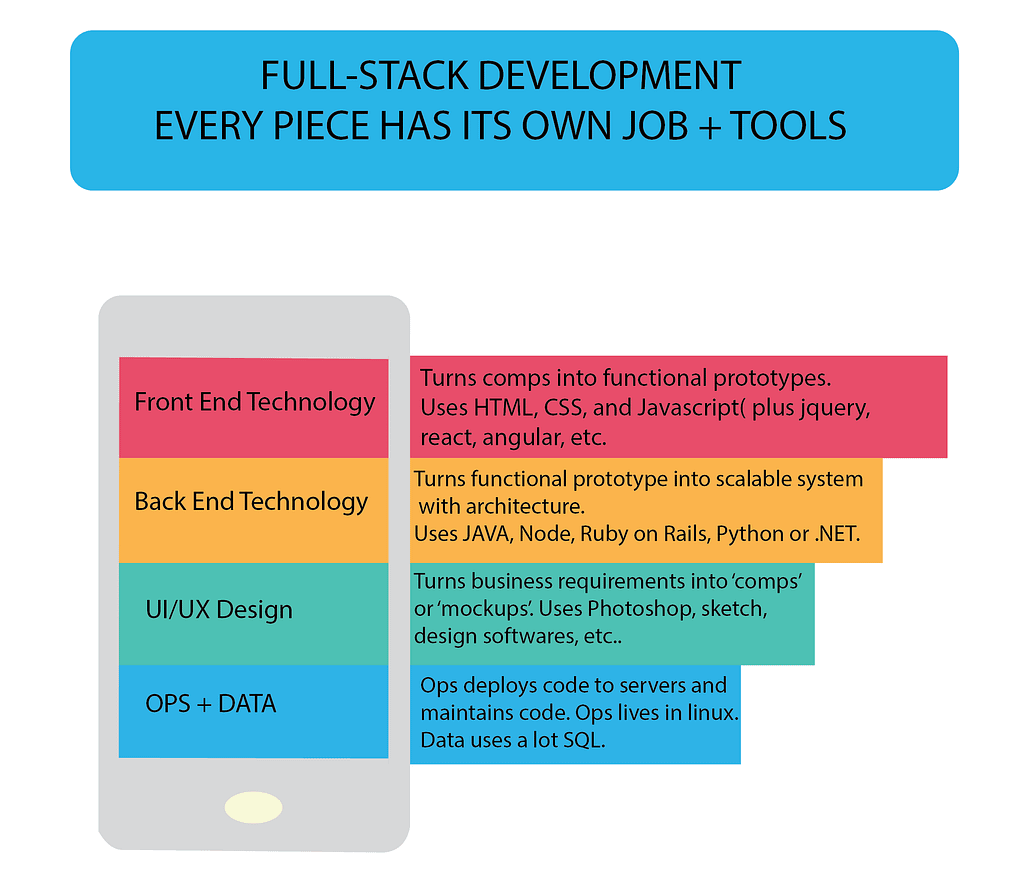 FULL-STACK DEVELOPMENT
EVERY PIECE HAS ITS OWN JOB + TOOLS

Front End Technology

Turns comps into functional prototypes. Uses HTML, CSS, and Javascript( plus jquery, react, angular, etc.

Back End Technology

Turns functional prototype into scalable system with architecture.
Uses JAVA, Node, Ruby on Rails, Python or .NET.

UI/UX Design

Turns business requirements into 'comps' or 'mockups'. Uses Photoshop, sketch, design softwares, etc..

OPS + DATA

Ops deploys code to servers and maintains code. Ops lives in linux.
Data uses a lot SQL.